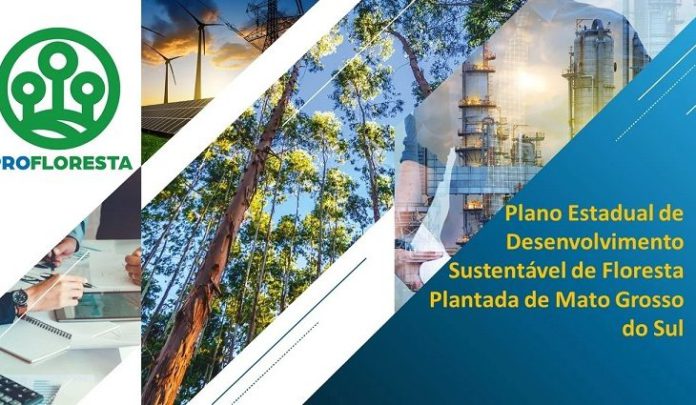 PROFLORESTA

Plano Estadual de Desenvolvimento Sustentável de Floresta Plantada de Mato Grosso do Sul